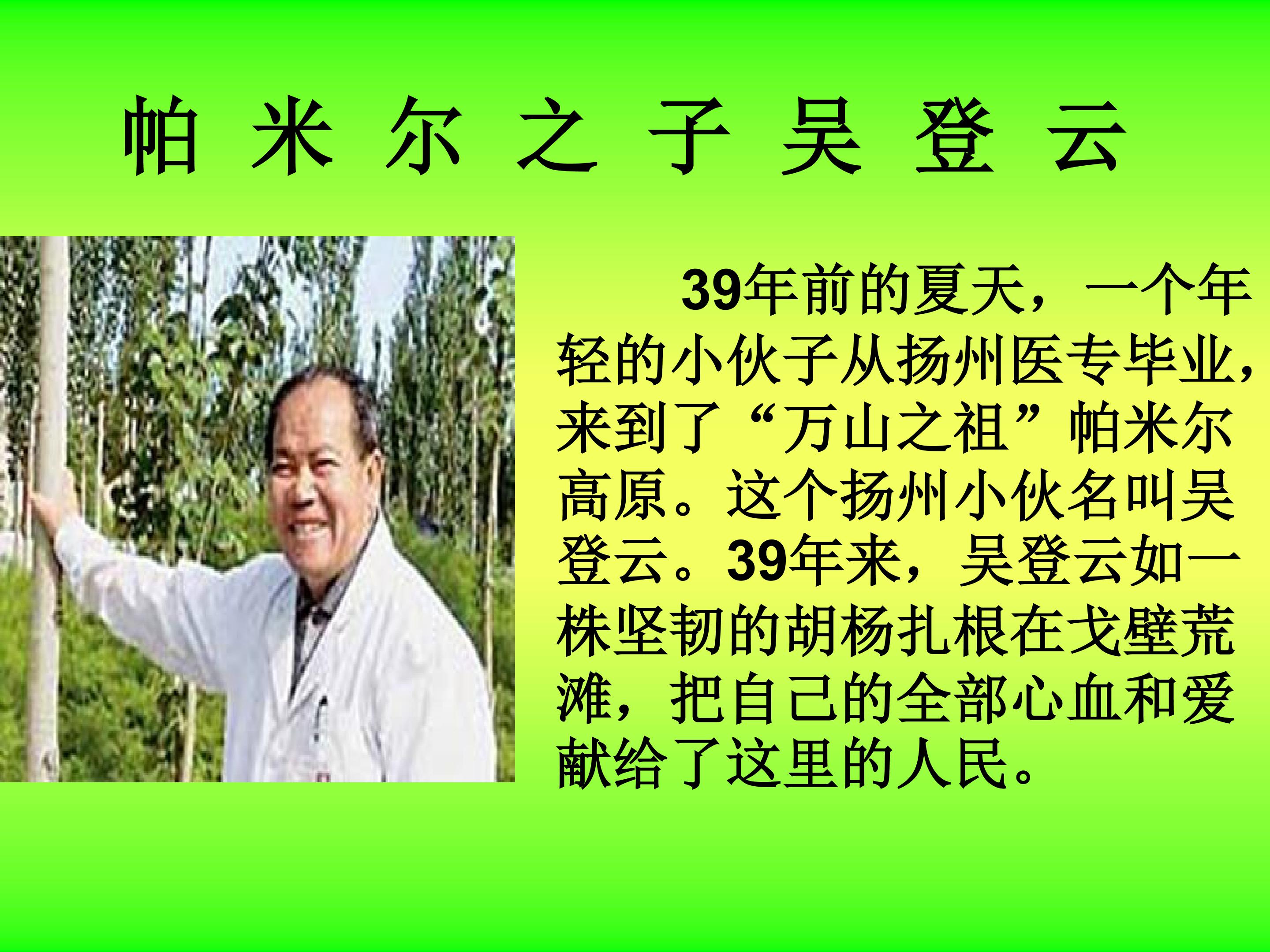 帕 米 尔 之 子 吴 登 云

39年前的夏天，一个年轻的小伙子从扬州医专毕业，来到了“万山之祖”帕米尔高原。这个扬州小伙名叫吴登云。39年来，吴登云如一株坚韧的胡杨扎根在戈壁荒滩，把自己的全部心血和爱献给了这里的人民。